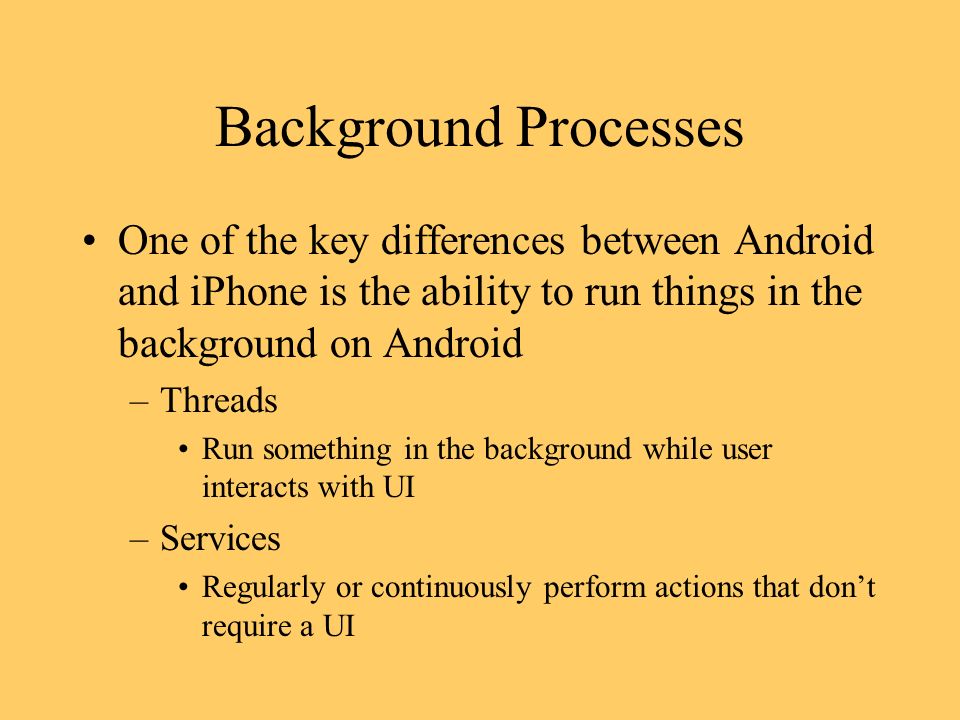 Background Processes

• One of the key differences between Android and iPhone is the ability to run things in the background on Android

– Threads

• Run something in the background while user interacts with UI

– Services

• Regularly or continuously perform actions that don’t require a UI